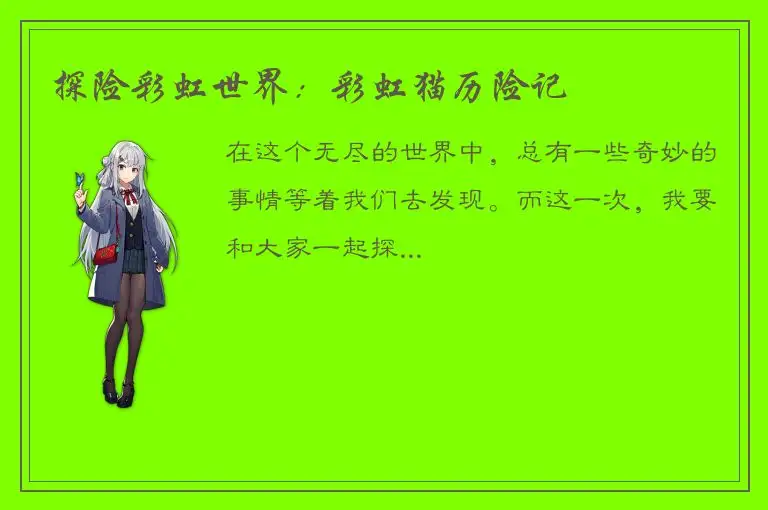 探险彩虹世界：彩虹猫历险记

在这个无尽的世界中，总有一些奇妙的事情等着我们去发现。而这一次，我要和大家一起探...